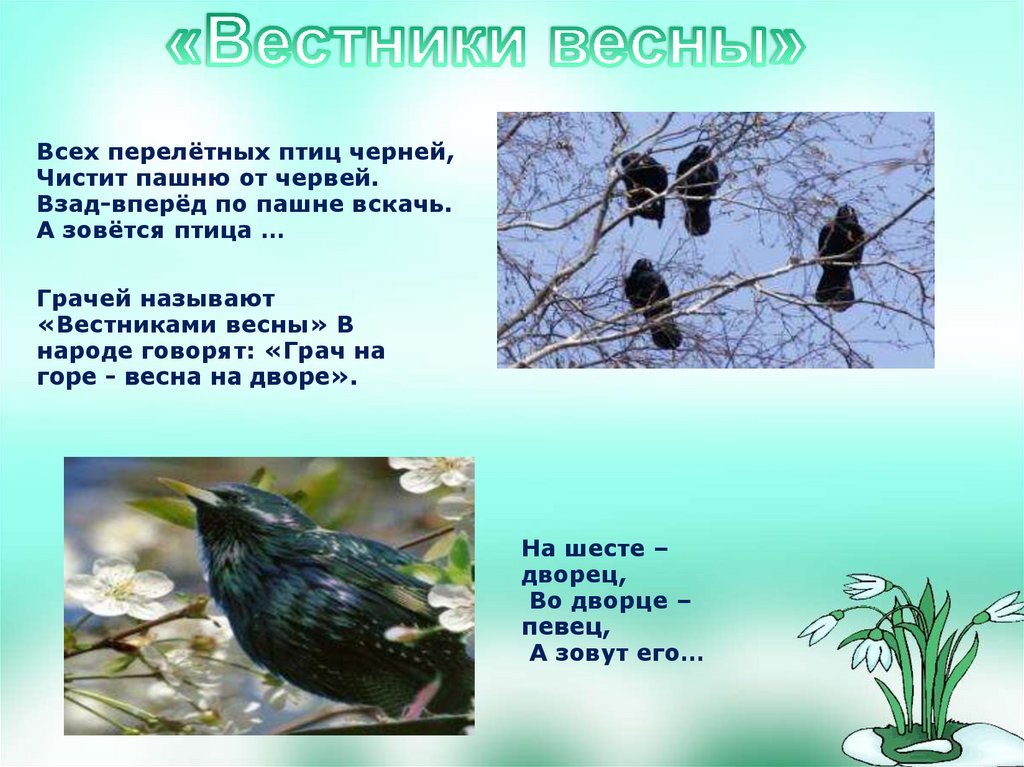 «Вестники весны»

Всех перелётных птиц черней,
Чистит пашню от червей.
Взад-вперёд по пашне вскачь.
А зовётся птица …

Грачей называют «Вестниками весны» В народе говорят: «Грач на горе - весна на дворе».

На шесте –
дворец,
Во дворце –
певец,
А зовут его…